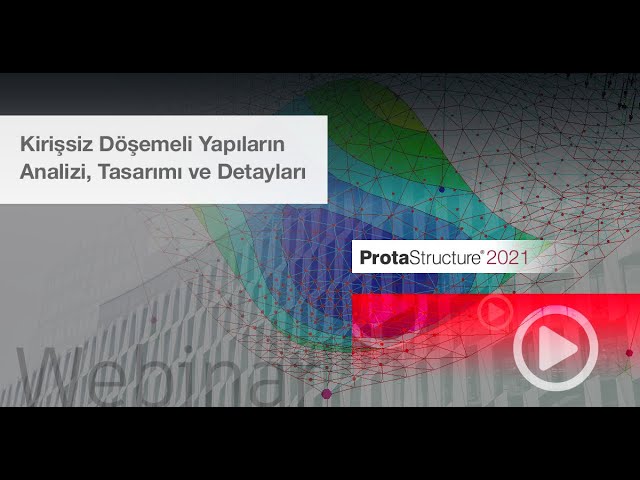 Kirişsiz Döşemeli Yapıların Analizi, Tasarımı ve Detayları

ProtaStructure® 2021

Webinar